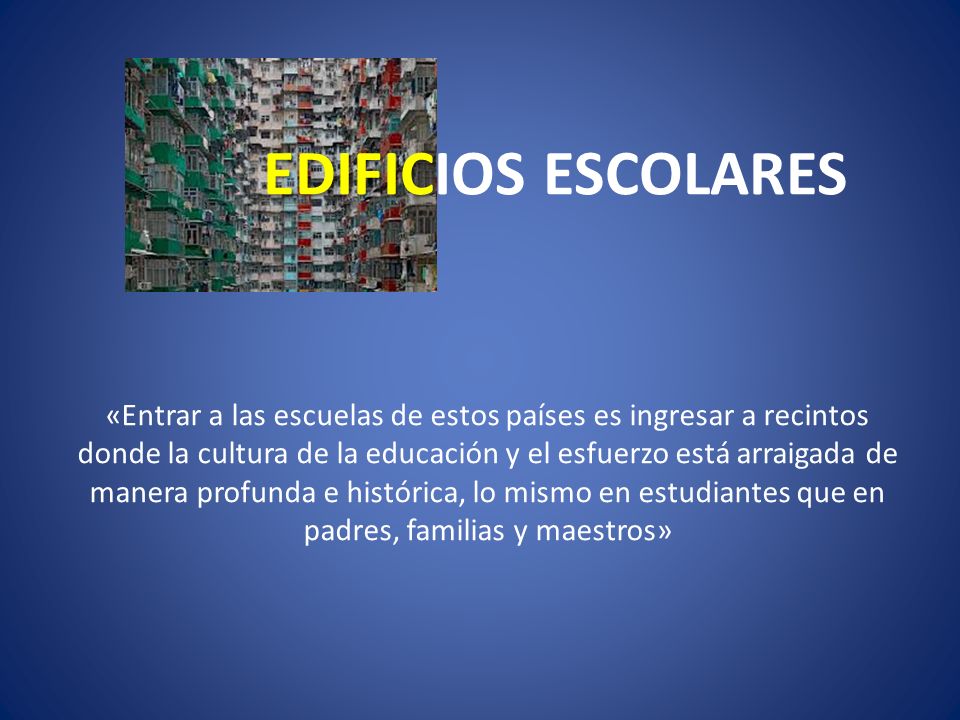 EDIFICIOS ESCOLARES

«Entrar a las escuelas de estos países es ingresar a recintos donde la cultura de la educación y el esfuerzo está arraigada de manera profunda e histórica, lo mismo en estudiantes que en padres, familias y maestros»